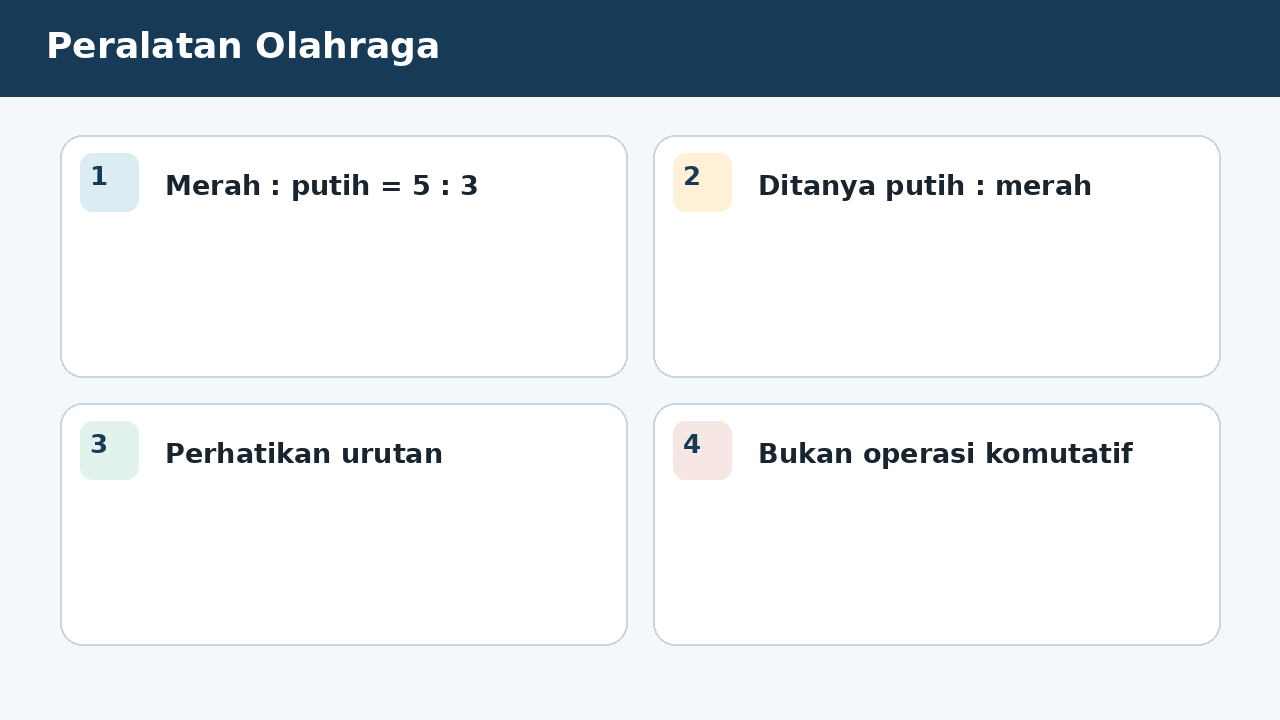 Peralatan Olahraga

1

Merah : putih = 5 : 3

2

Ditanya putih : merah

3

Perhatikan urutan

4

Bukan operasi komutatif